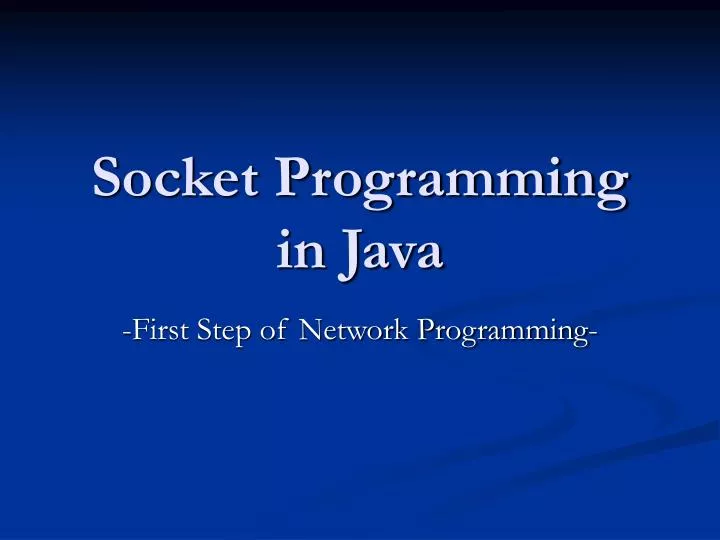 Socket Programming in Java

-First Step of Network Programming-